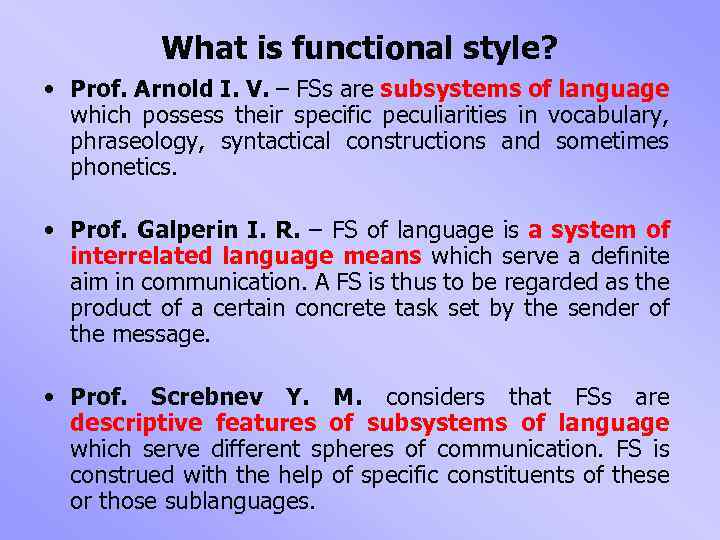 What is functional style?

• Prof. Arnold I. V. – FSs are subsystems of language which possess their specific peculiarities in vocabulary, phraseology, syntactical constructions and sometimes phonetics.

• Prof. Galperin I. R. – FS of language is a system of interrelated language means which serve a definite aim in communication. A FS is thus to be regarded as the product of a certain concrete task set by the sender of the message.

• Prof. Screbnev Y. M. considers that FSs are descriptive features of subsystems of language which serve different spheres of communication. FS is construed with the help of specific constituents of these or those sublanguages.